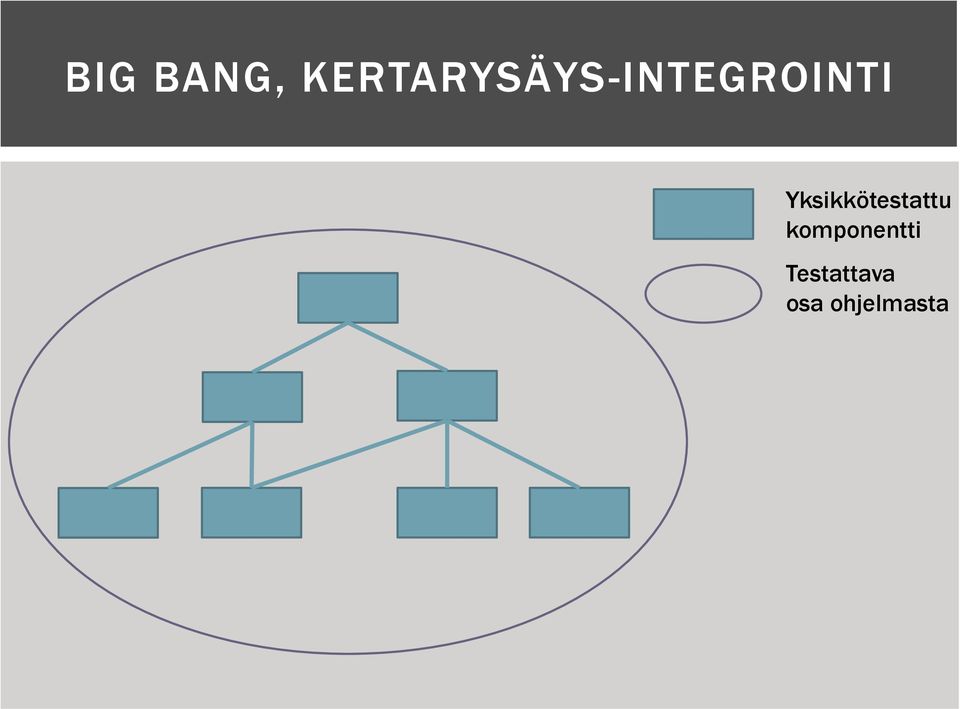 BIG BANG, KERTARYSÄYS-INTEGROINTI

Yksikkötestattu komponentti

Testattava osa ohjelmasta